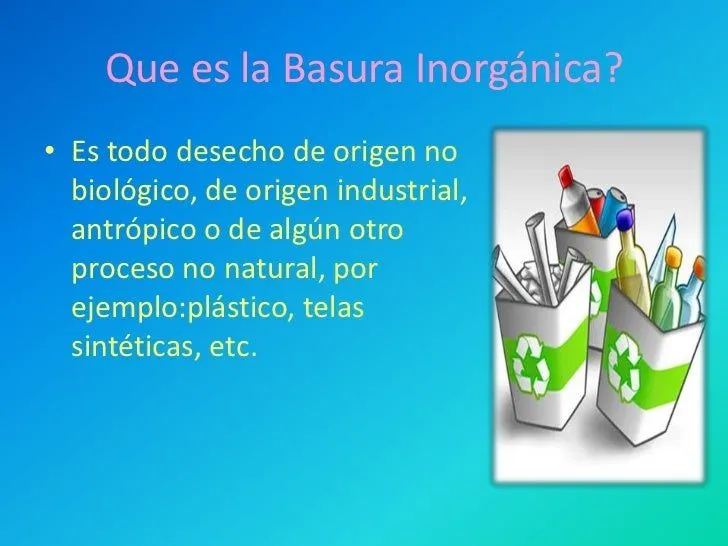 Que es la Basura Inorgánica?

• Es todo desecho de origen no biológico, de origen industrial, antrópico o de algún otro proceso no natural, por ejemplo:plástico, telas sintéticas, etc.